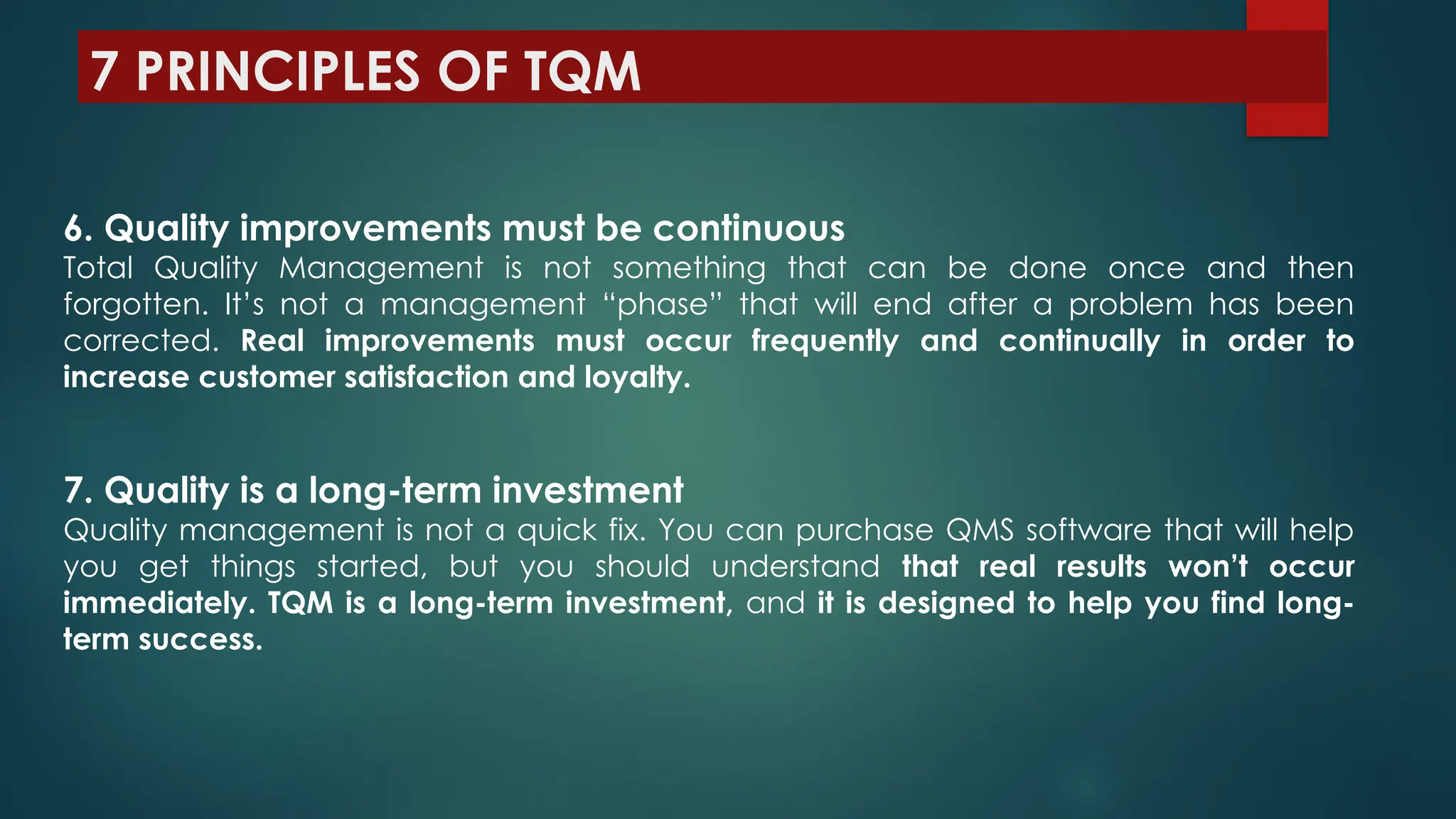 7 PRINCIPLES OF TQM

6. Quality improvements must be continuous
Total Quality Management is not something that can be done once and then forgotten. It's not a management "phase" that will end after a problem has been corrected. Real improvements must occur frequently and continually in order to increase customer satisfaction and loyalty.

7. Quality is a long-term investment
Quality management is not a quick fix. You can purchase QMS software that will help you get things started, but you should understand that real results won't occur immediately. TQM is a long-term investment, and it is designed to help you find long-term success.